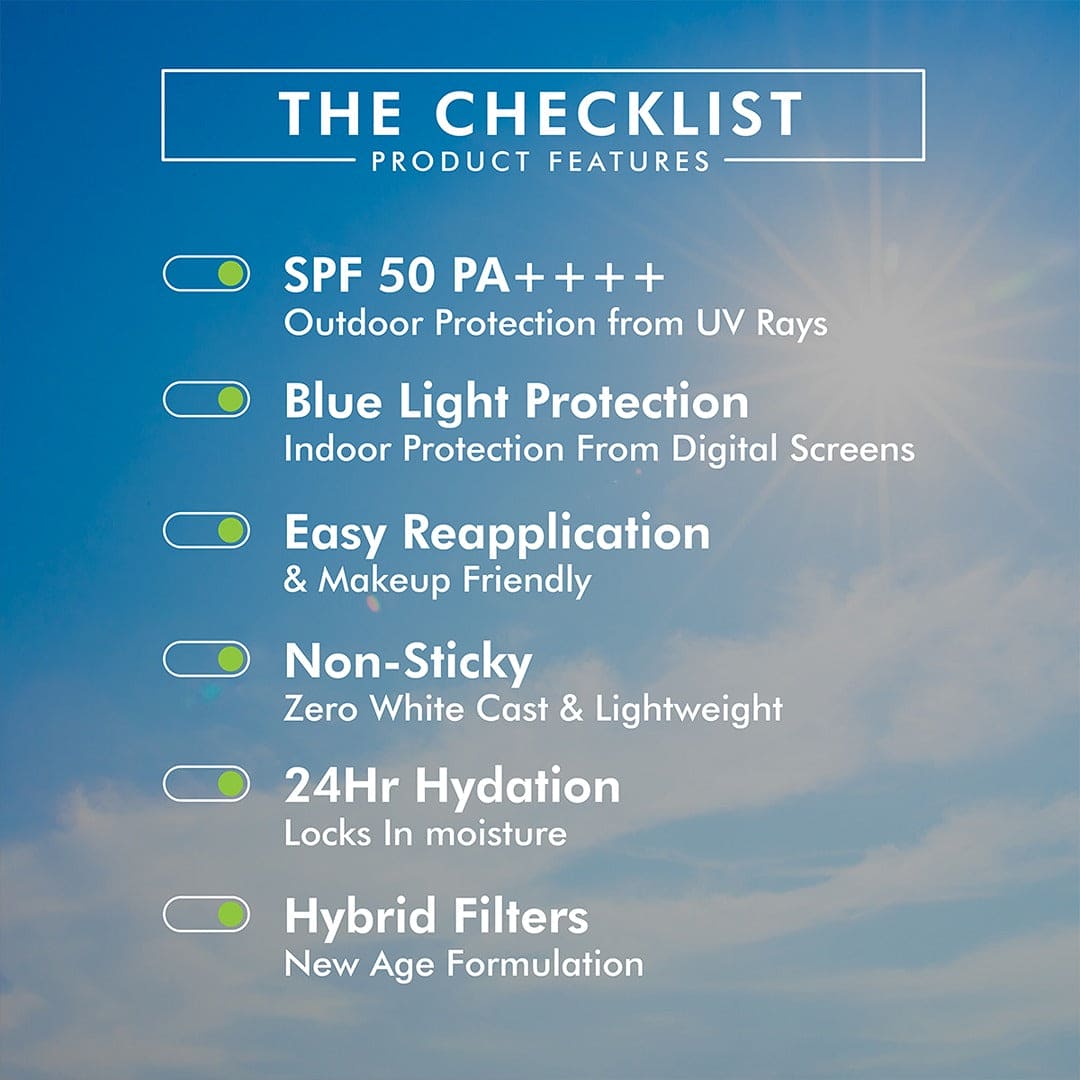 THE CHECKLIST
PRODUCT FEATURES

SPF 50 PA++++
Outdoor Protection from UV Rays

Blue Light Protection
Indoor Protection From Digital Screens

Easy Reapplication
& Makeup Friendly

Non-Sticky
Zero White Cast & Lightweight

24Hr Hydation
Locks In moisture

Hybrid Filters
New Age Formulation